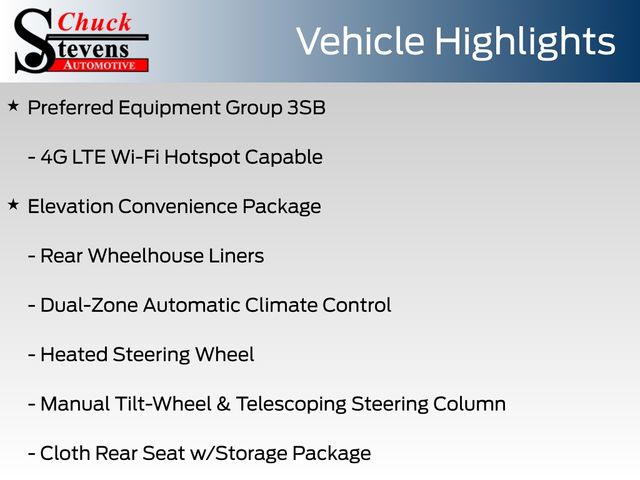 Chuck Stevens AUTOMOTIVE

Vehicle Highlights

★ Preferred Equipment Group 3SB

- 4G LTE Wi-Fi Hotspot Capable

★ Elevation Convenience Package

- Rear Wheelhouse Liners

- Dual-Zone Automatic Climate Control

- Heated Steering Wheel

- Manual Tilt-Wheel & Telescoping Steering Column

- Cloth Rear Seat w/Storage Package